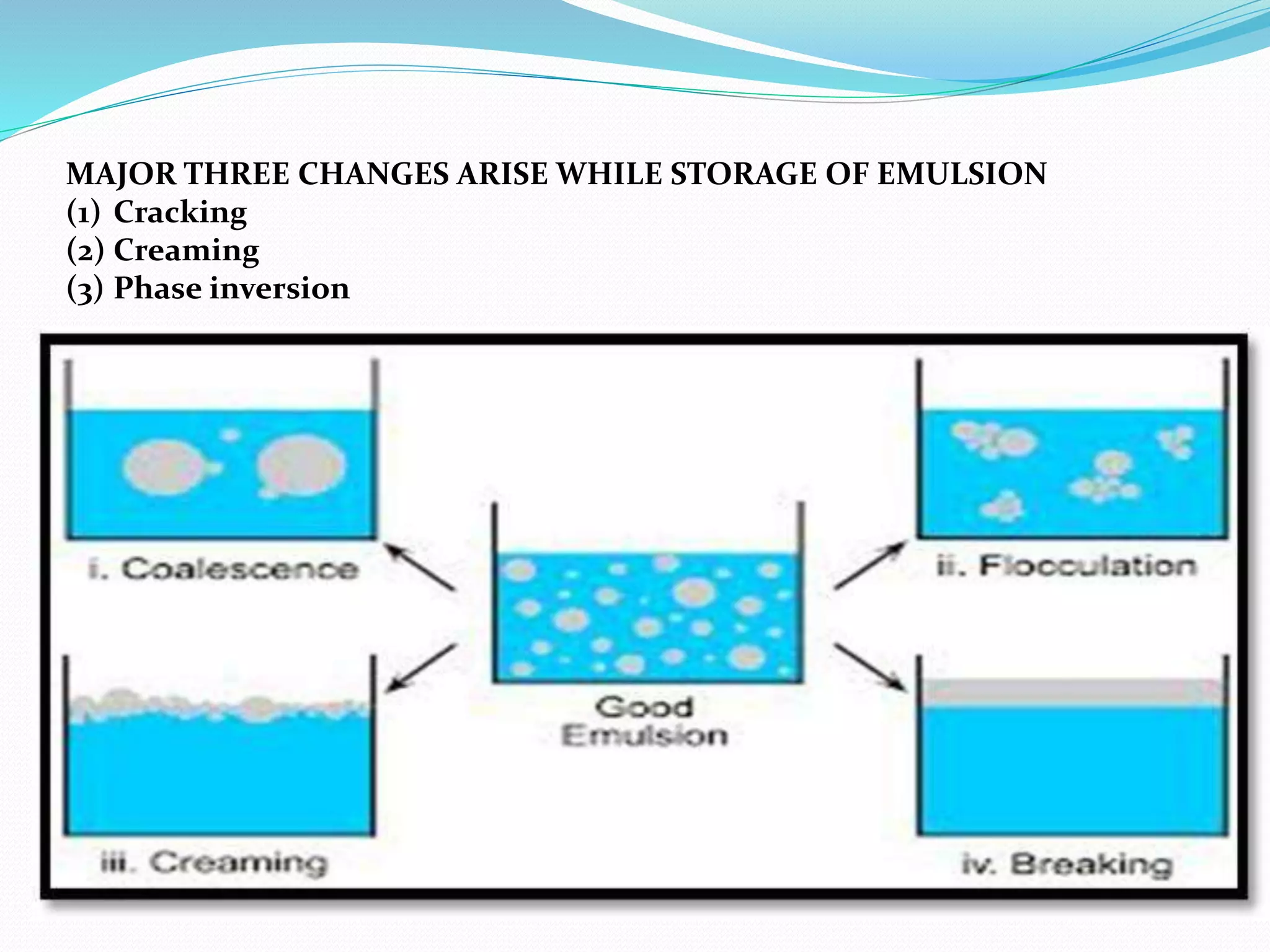 MAJOR THREE CHANGES ARISE WHILE STORAGE OF EMULSION
(1) Cracking
(2) Creaming
(3) Phase inversion

i. Coalescence

ii. Flocculation

Good Emulsion

iii. Creaming

iv. Breaking